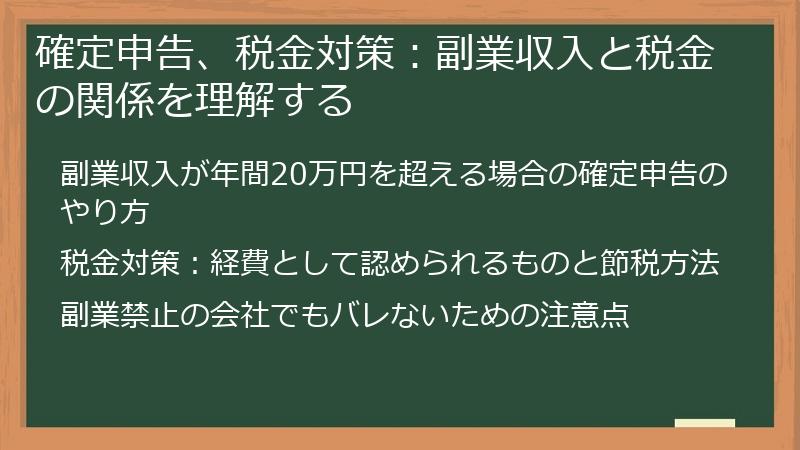 確定申告、税金対策：副業収入と税金の関係を理解する

副業収入が年間20万円を超える場合の確定申告のやり方

税金対策：経費として認められるものと節税方法

副業禁止の会社でもバレないための注意点